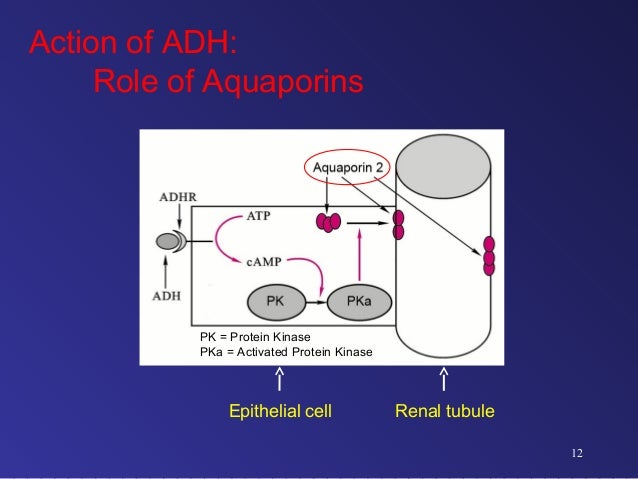 Action of ADH:
Role of Aquaporins

Aquaporin 2

ADHR

ATP

cAMP

ADH

PK

PKa

PK = Protein Kinase
PKa = Activated Protein Kinase

Epithelial cell

Renal tubule

12